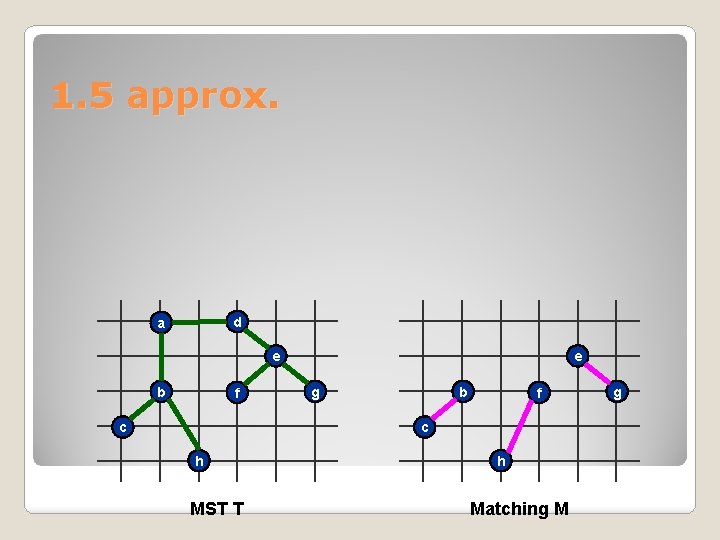 1.5 approx.

a d e b f g c h

MST T

e b f g c h

Matching M